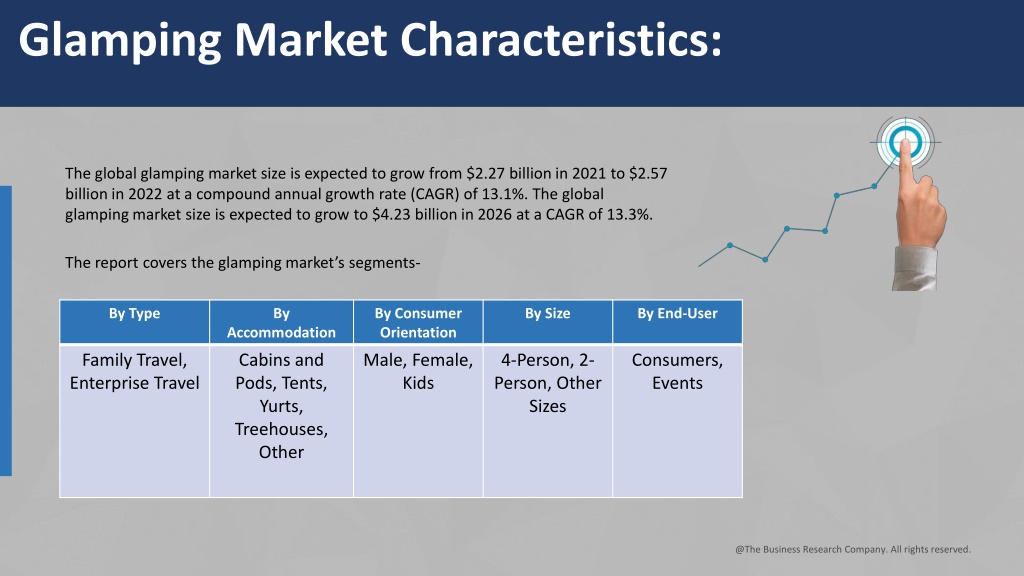 Glamping Market Characteristics:

The global glamping market size is expected to grow from \$2.27 billion in 2021 to \$2.57 billion in 2022 at a compound annual growth rate (CAGR) of 13.1%. The global glamping market size is expected to grow to \$4.23 billion in 2026 at a CAGR of 13.3%.

The report covers the glamping market's segments-

| By Type | By Accommodation | By Consumer Orientation | By Size | By End-User |
|---|---|---|---|---|
| Family Travel, Enterprise Travel | Cabins and Pods, Tents, Yurts, Treehouses, Other | Male, Female, Kids | 4-Person, 2-Person, Other Sizes | Consumers, Events |

@The Business Research Company. All rights reserved.